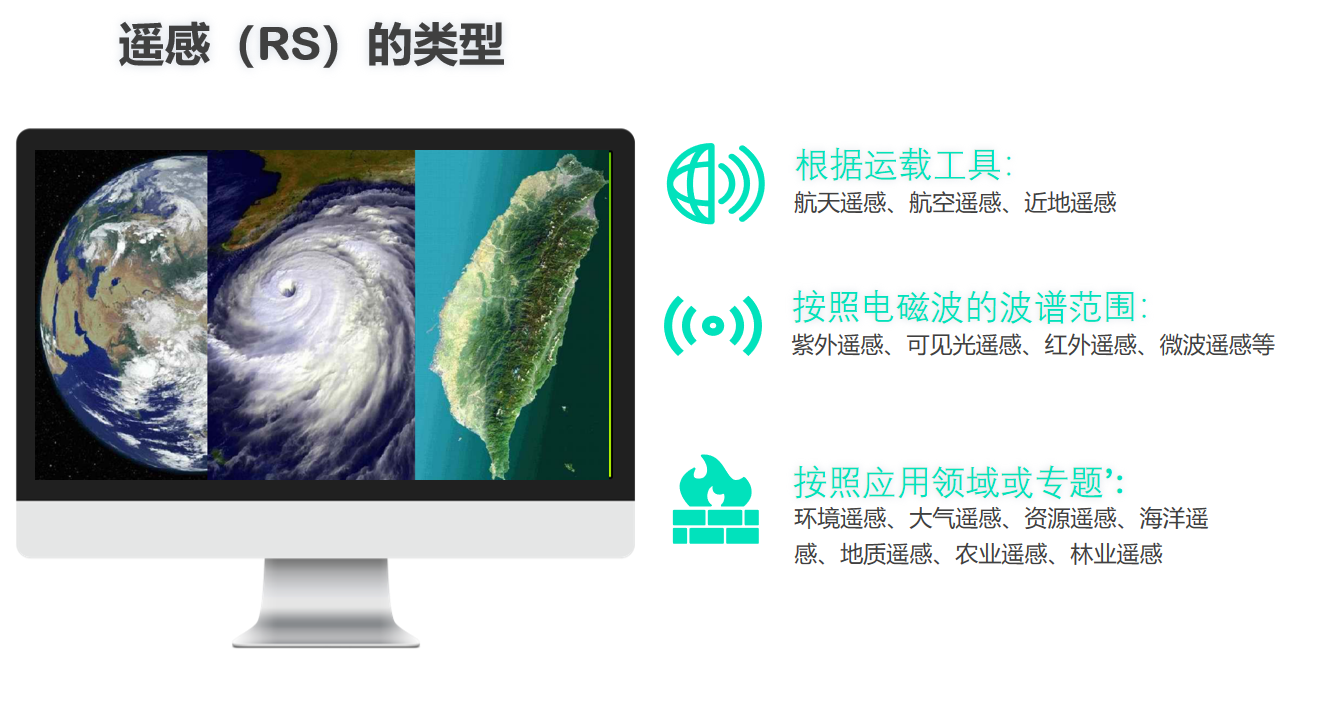 遥感（RS）的类型

根据运载工具:
航天遥感、航空遥感、近地遥感

按照电磁波的波谱范围:
紫外遥感、可见光遥感、红外遥感、微波遥感等

按照应用领域或专题’:
环境遥感、大气遥感、资源遥感、海洋遥感、地质遥感、农业遥感、林业遥感